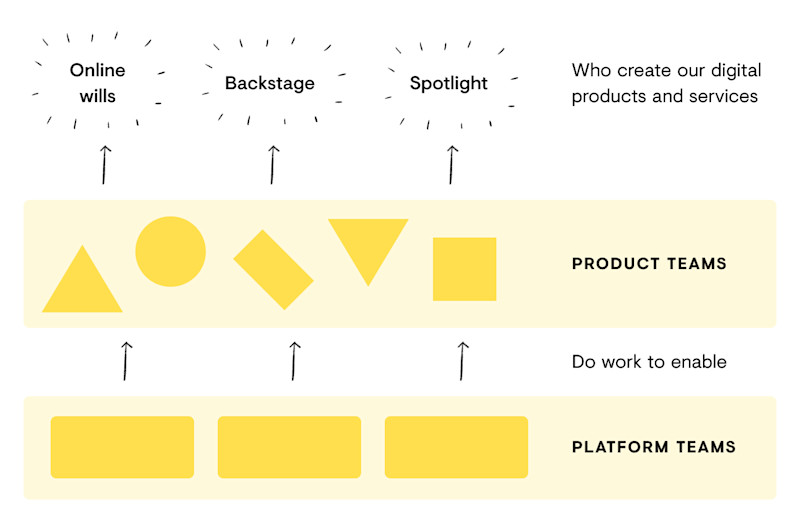 Online wills

Backstage

Spotlight

Who create our digital products and services

PRODUCT TEAMS

Do work to enable

PLATFORM TEAMS